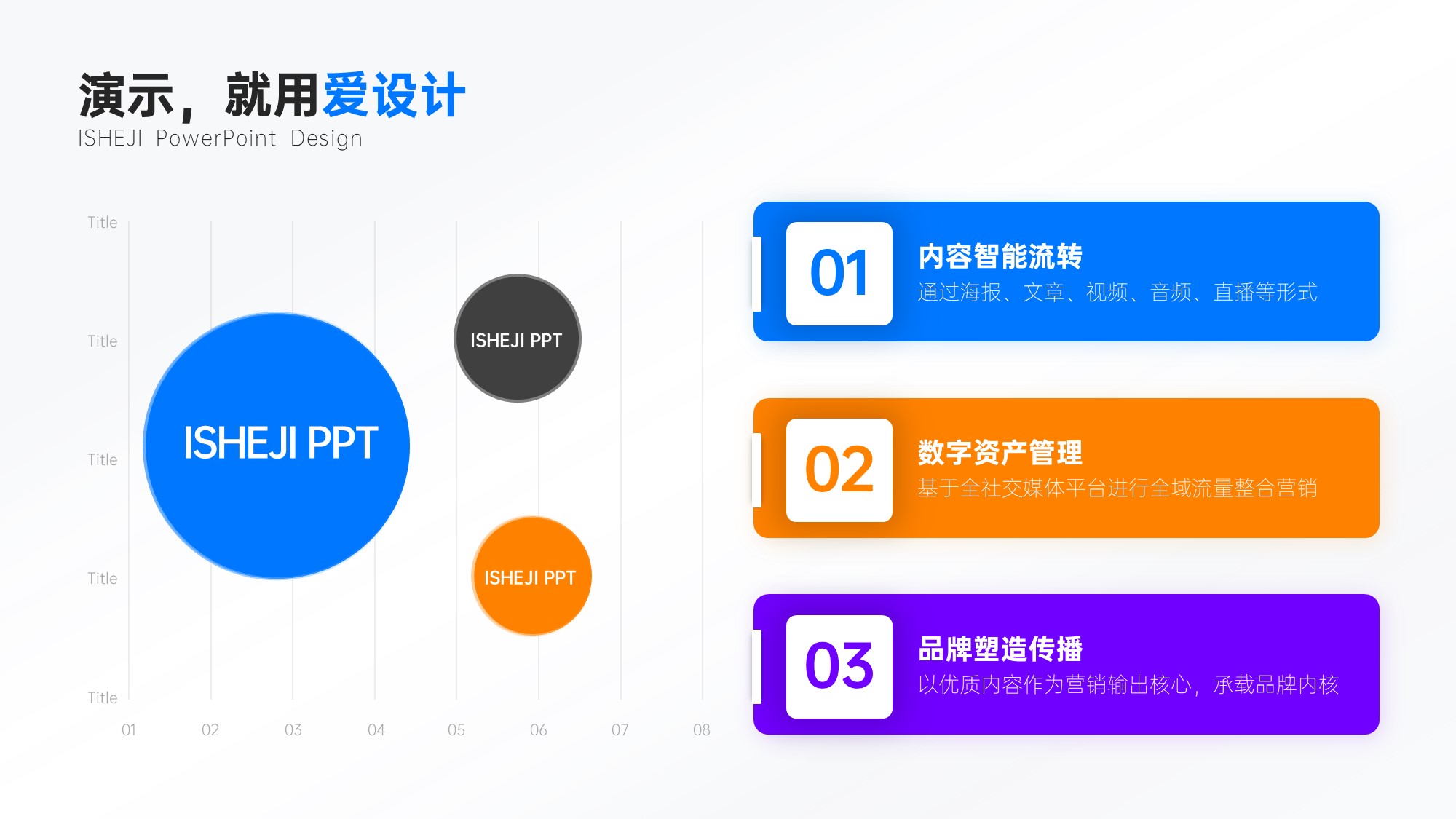 演示，就用爱设计
ISHEJI PowerPoint Design

Title
Title
Title
Title
Title

ISHEJI PPT
ISHEJI PPT
ISHEJI PPT

01 02 03 04 05 06 07 08

01
内容智能流转
通过海报、文章、视频、音频、直播等形式

02
数字资产管理
基于全社交媒体平台进行全域流量整合营销

03
品牌塑造传播
以优质内容作为营销输出核心，承载品牌内核